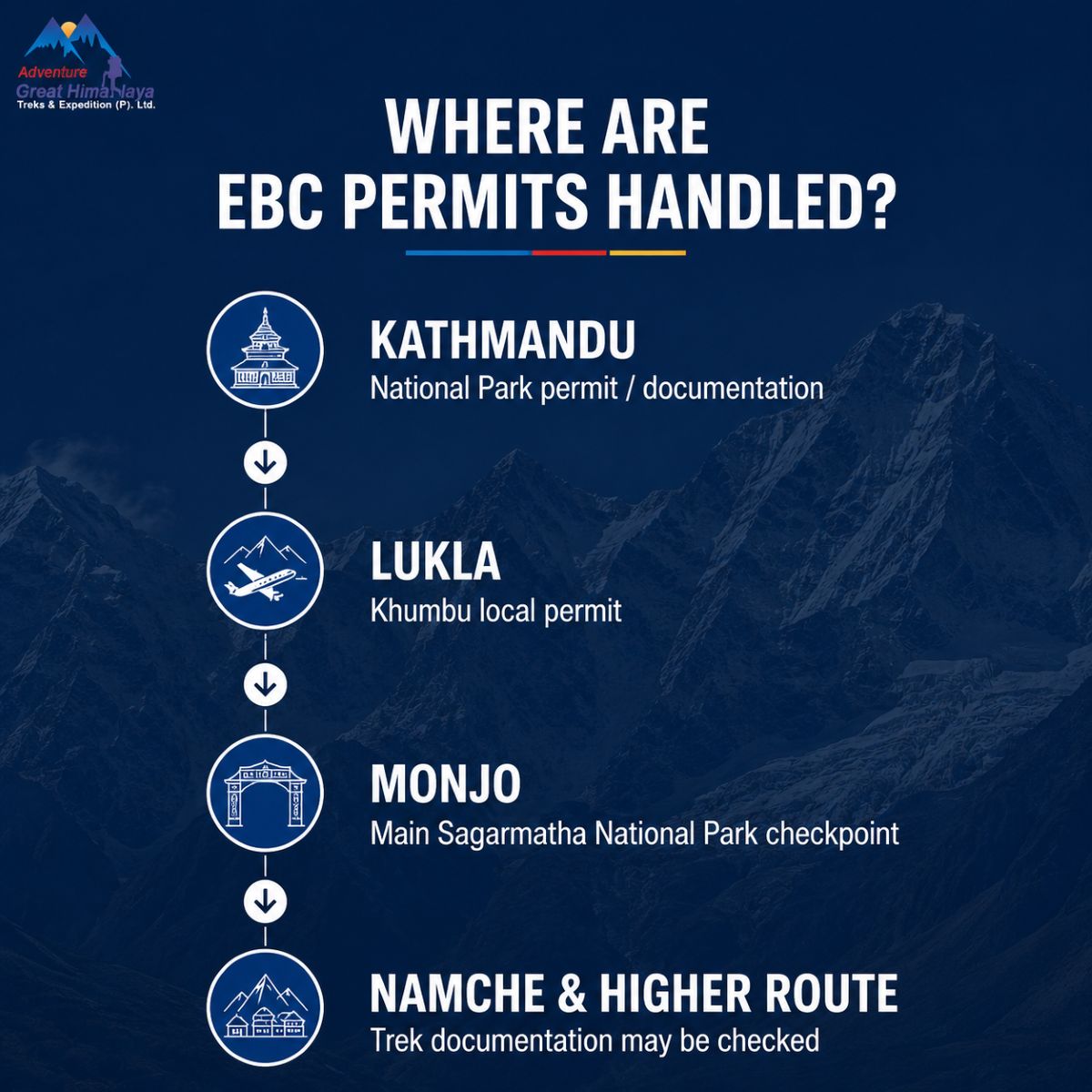 Adventure
Great Himalaya
Treks & Expedition (P). Ltd.

WHERE ARE EBC PERMITS HANDLED?

KATHMANDU
National Park permit / documentation

LUKLA
Khumbu local permit

MONJO
Main Sagarmatha National Park checkpoint

NAMCHE & HIGHER ROUTE
Trek documentation may be checked